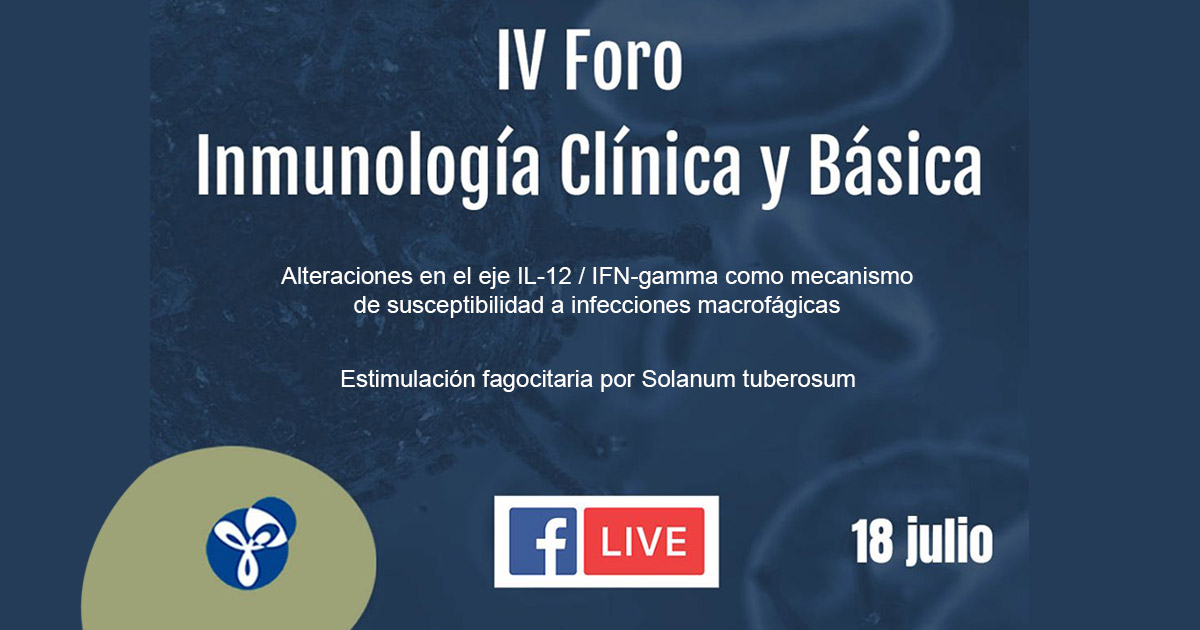 IV Foro
Inmunología Clínica y Básica

Alteraciones en el eje IL-12 / IFN-gamma como mecanismo de susceptibilidad a infecciones macrofágicas

Estimulación fagocitaria por Solanum tuberosum

f LIVE

18 julio